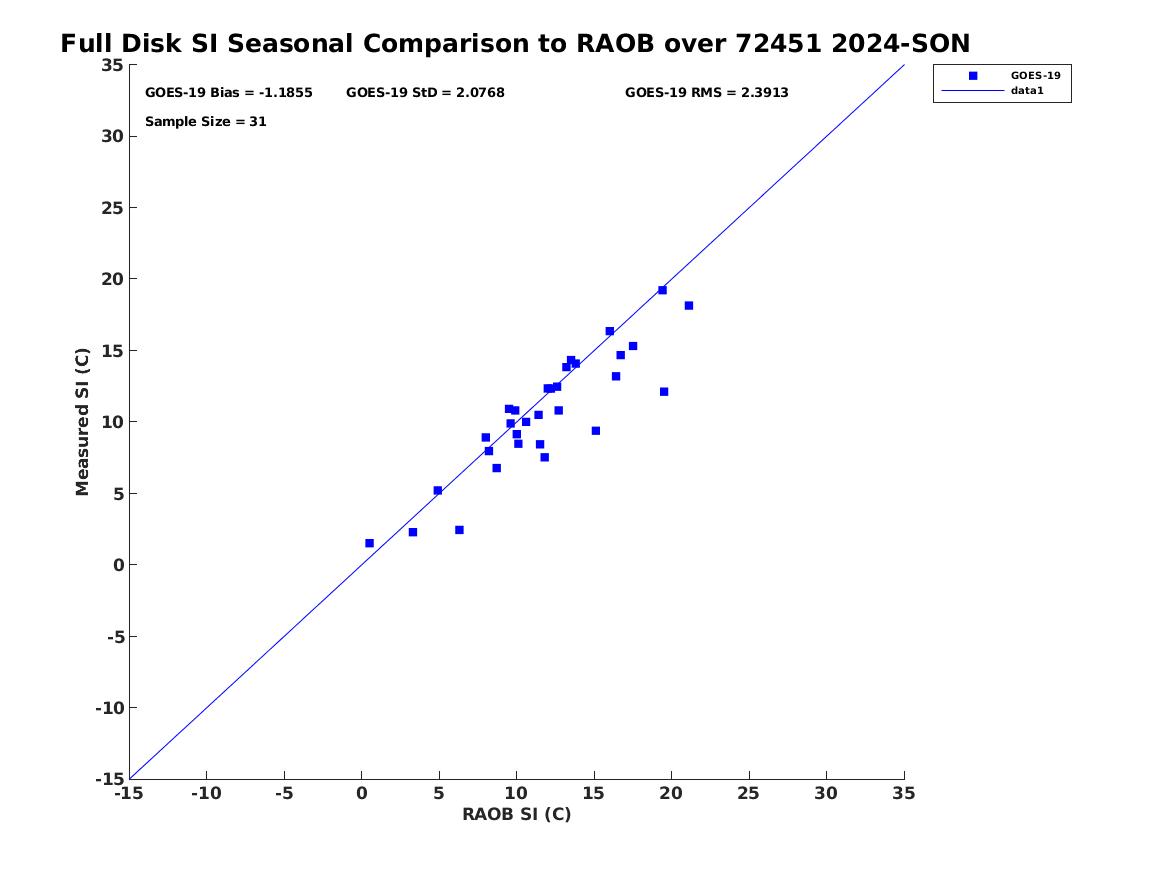 Full Disk SI Seasonal Comparison to RAOB over 72451 2024-SON

GOES-19 Bias = -1.1855 GOES-19 StD = 2.0768 GOES-19 RMS = 2.3913

Sample Size = 31

GOES-19
data1

Measured SI (C)

35
30
25
20
15
10
5
0
-5
-10
-15

-15 -10 -5 0 5 10 15 20 25 30 35

RAOB SI (C)